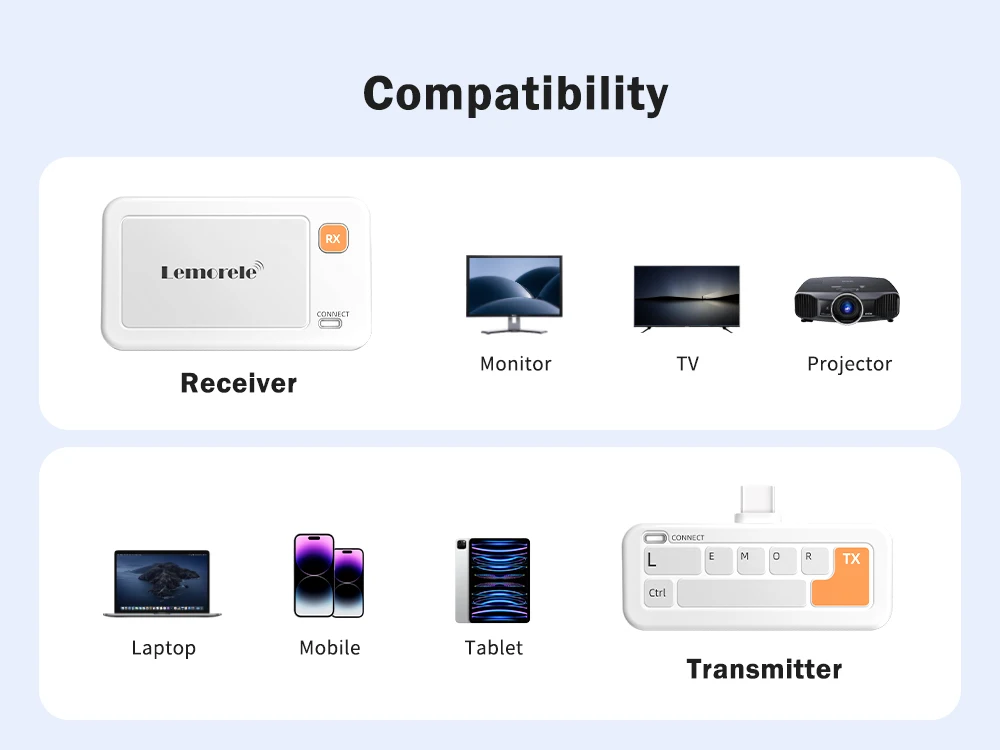 Compatibility

Lemorele

RX

CONNECT

Receiver

Monitor

TV

Projector

Laptop

Mobile

Tablet

CONNECT

L E M O R

TX

Ctrl

Transmitter